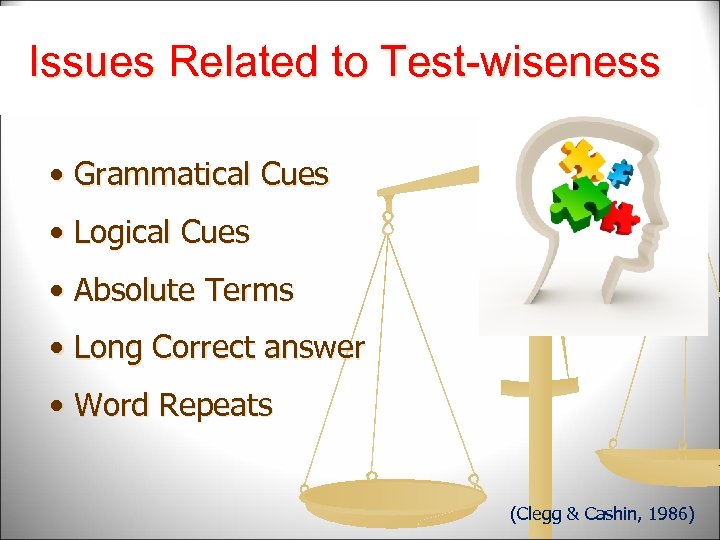 Issues Related to Test-wiseness

• Grammatical Cues
• Logical Cues
• Absolute Terms
• Long Correct answer
• Word Repeats

(Clegg & Cashin, 1986)